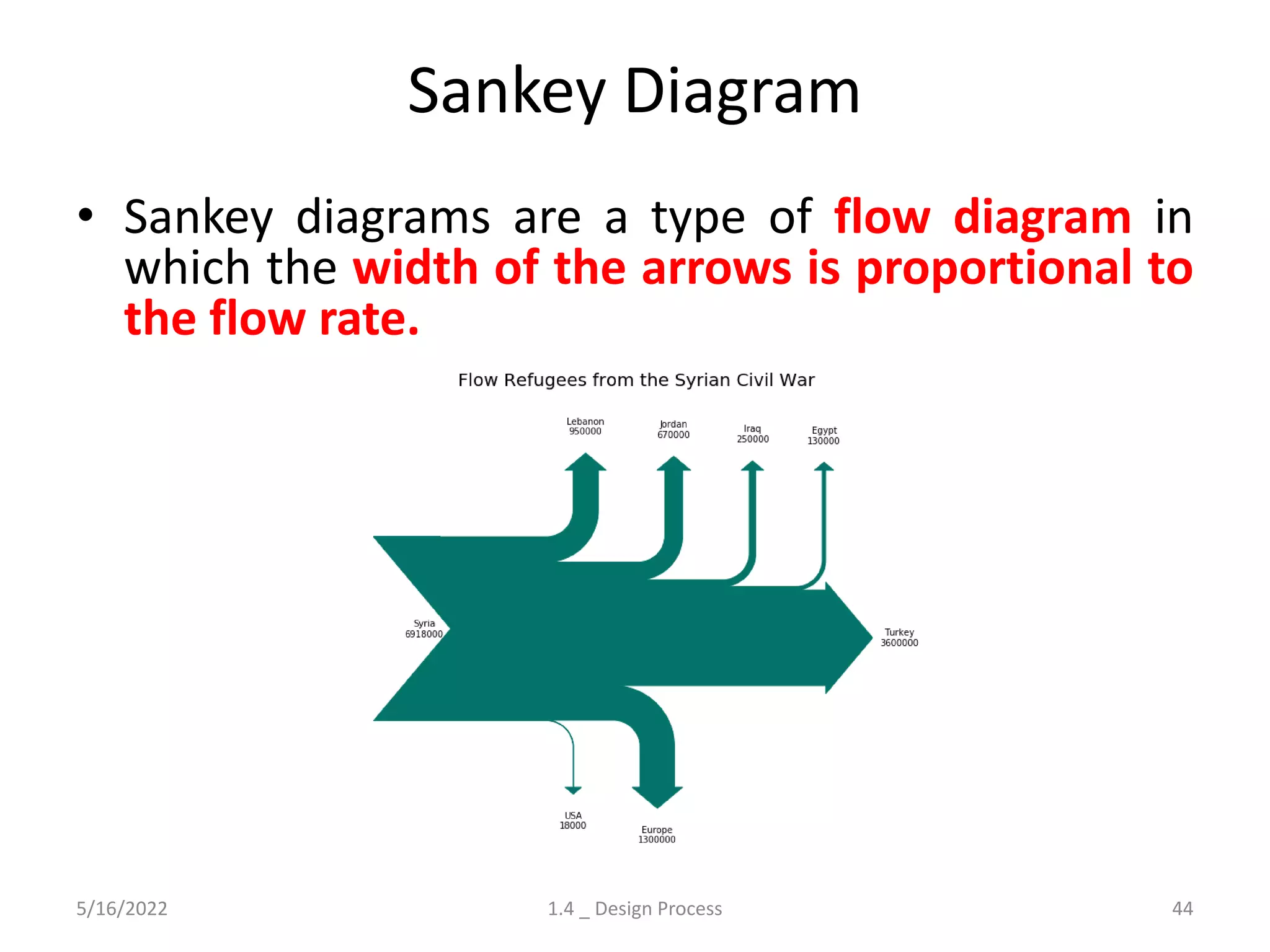 Sankey Diagram

• Sankey diagrams are a type of flow diagram in which the width of the arrows is proportional to the flow rate.

Flow Refugees from the Syrian Civil War

Lebanon
950000

Jordan
670000

Iraq
250000

Egypt
130000

Syria
6918000

Turkey
3600000

USA
18000

Europe
1300000

5/16/2022
1.4 _ Design Process
44